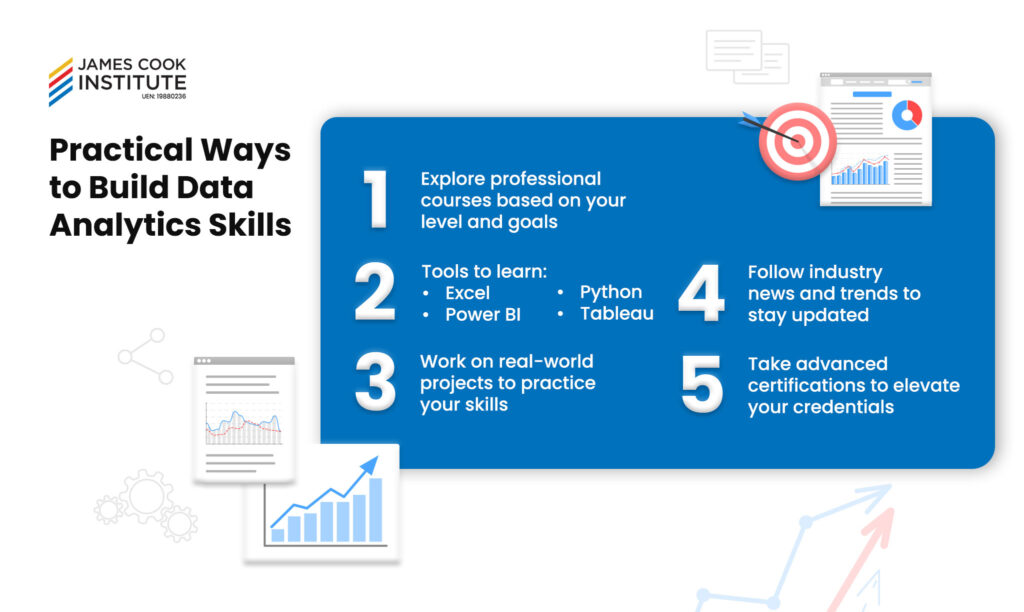 JAMES COOK INSTITUTE
UEN: 19880236

Practical Ways to Build Data Analytics Skills

1 Explore professional courses based on your level and goals

2 Tools to learn:
• Excel
• Power BI
• Python
• Tableau

3 Work on real-world projects to practice your skills

4 Follow industry news and trends to stay updated

5 Take advanced certifications to elevate your credentials